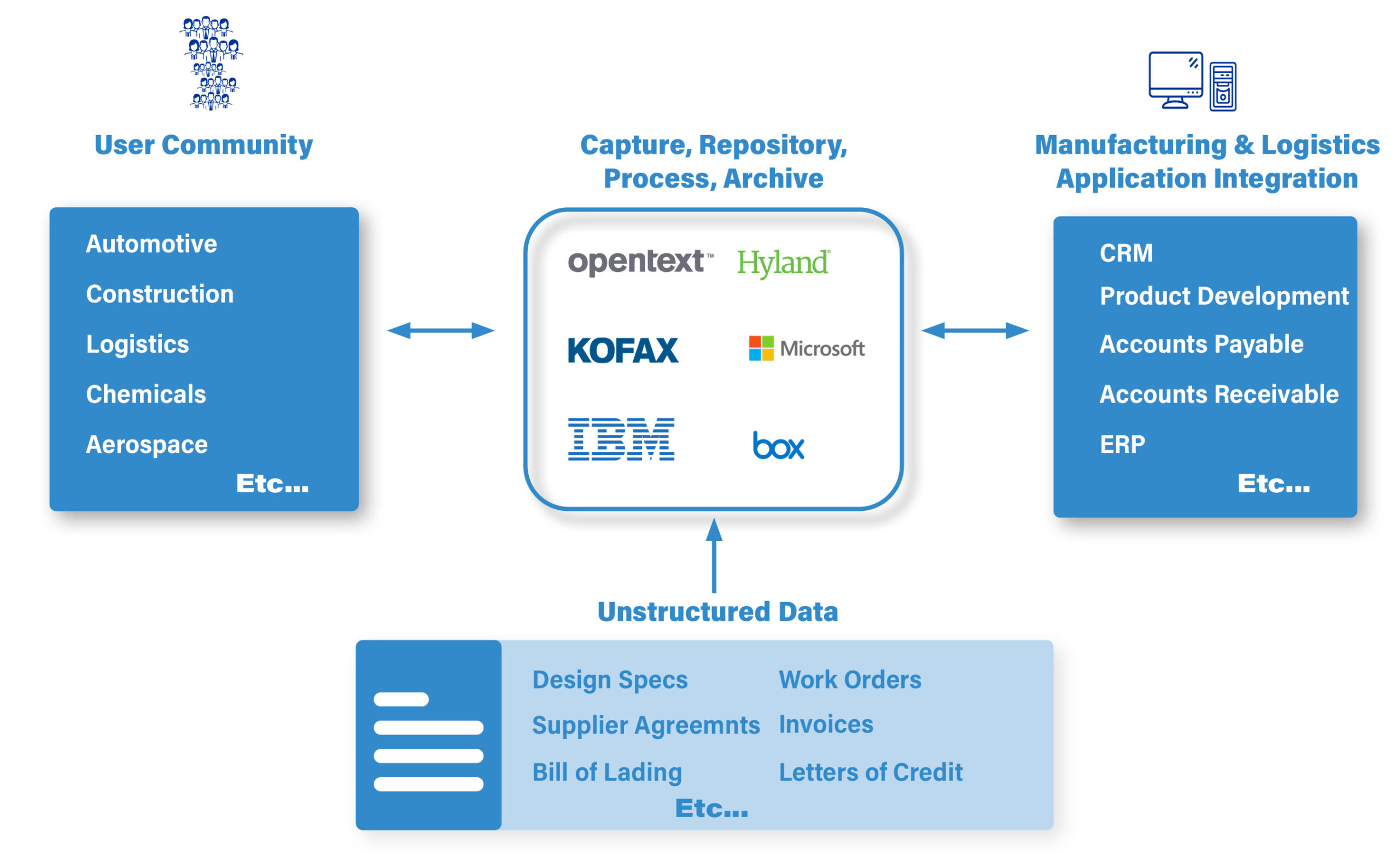 User Community

Automotive
Construction
Logistics
Chemicals
Aerospace
Etc...

Capture, Repository, Process, Archive

opentext™ Hyland®
KOFAX Microsoft
IBM box

Manufacturing & Logistics Application Integration

CRM
Product Development
Accounts Payable
Accounts Receivable
ERP
Etc...

Unstructured Data

Design Specs
Supplier Agreemnts
Bill of Lading
Work Orders
Invoices
Letters of Credit
Etc...